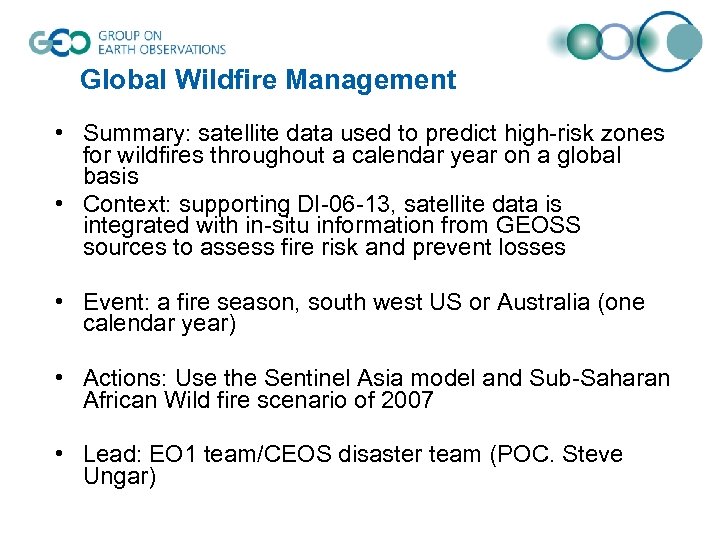 GEO GROUP ON EARTH OBSERVATIONS

Global Wildfire Management

• Summary: satellite data used to predict high-risk zones for wildfires throughout a calendar year on a global basis
• Context: supporting DI-06-13, satellite data is integrated with in-situ information from GEOSS sources to assess fire risk and prevent losses

• Event: a fire season, south west US or Australia (one calendar year)

• Actions: Use the Sentinel Asia model and Sub-Saharan African Wild fire scenario of 2007

• Lead: EO1 team/CEOS disaster team (POC. Steve Ungar)